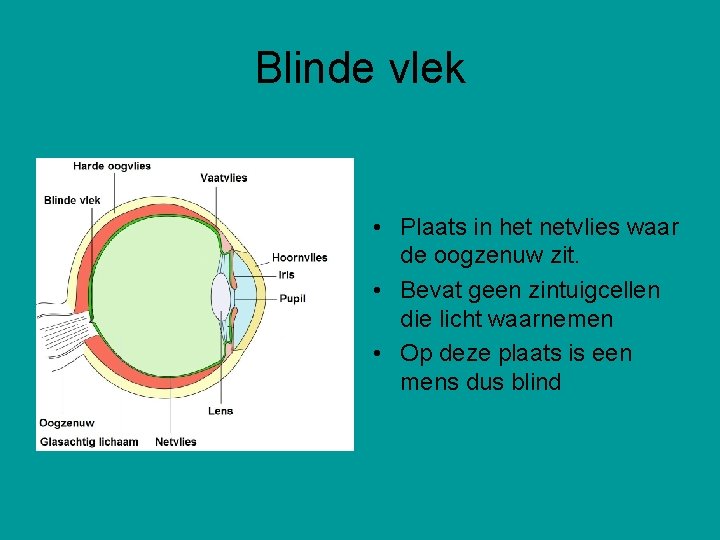 Blinde vlek

Harde oogvlies
Vaatvlies
Blinde vlek
Hoornvlies
Iris
Pupil
Lens
Oogzenuw
Glasachtig lichaam
Netvlies

• Plaats in het netvlies waar de oogzenuw zit.
• Bevat geen zintuigcellen die licht waarnemen
• Op deze plaats is een mens dus blind